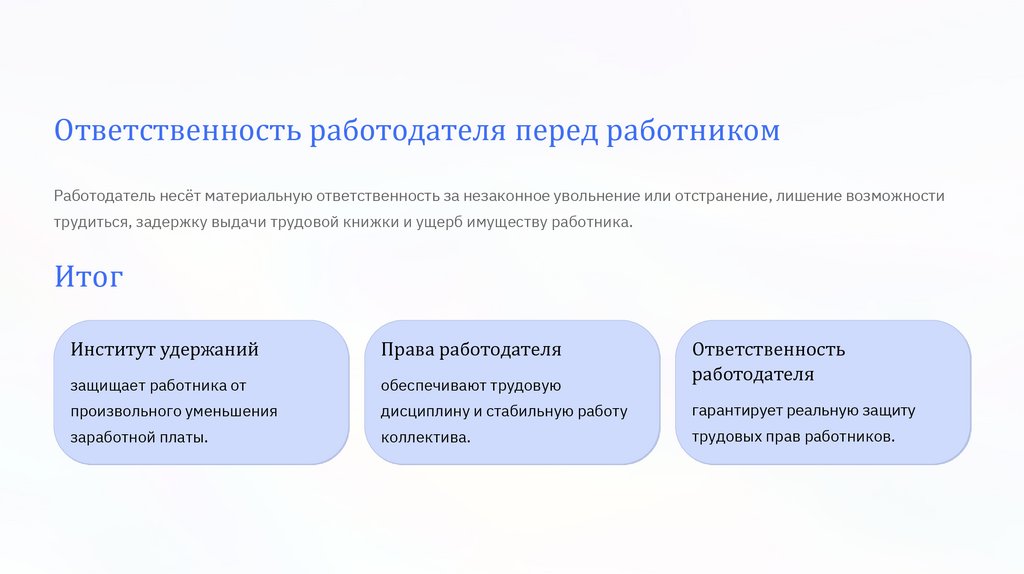 Ответственность работодателя перед работником

Работодатель несёт материальную ответственность за незаконное увольнение или отстранение, лишение возможности трудиться, задержку выдачи трудовой книжки и ущерб имуществу работника.

Итог

Институт удержаний

защищает работника от произвольного уменьшения заработной платы.

Права работодателя

обеспечивают трудовую дисциплину и стабильную работу коллектива.

Ответственность работодателя

гарантирует реальную защиту трудовых прав работников.